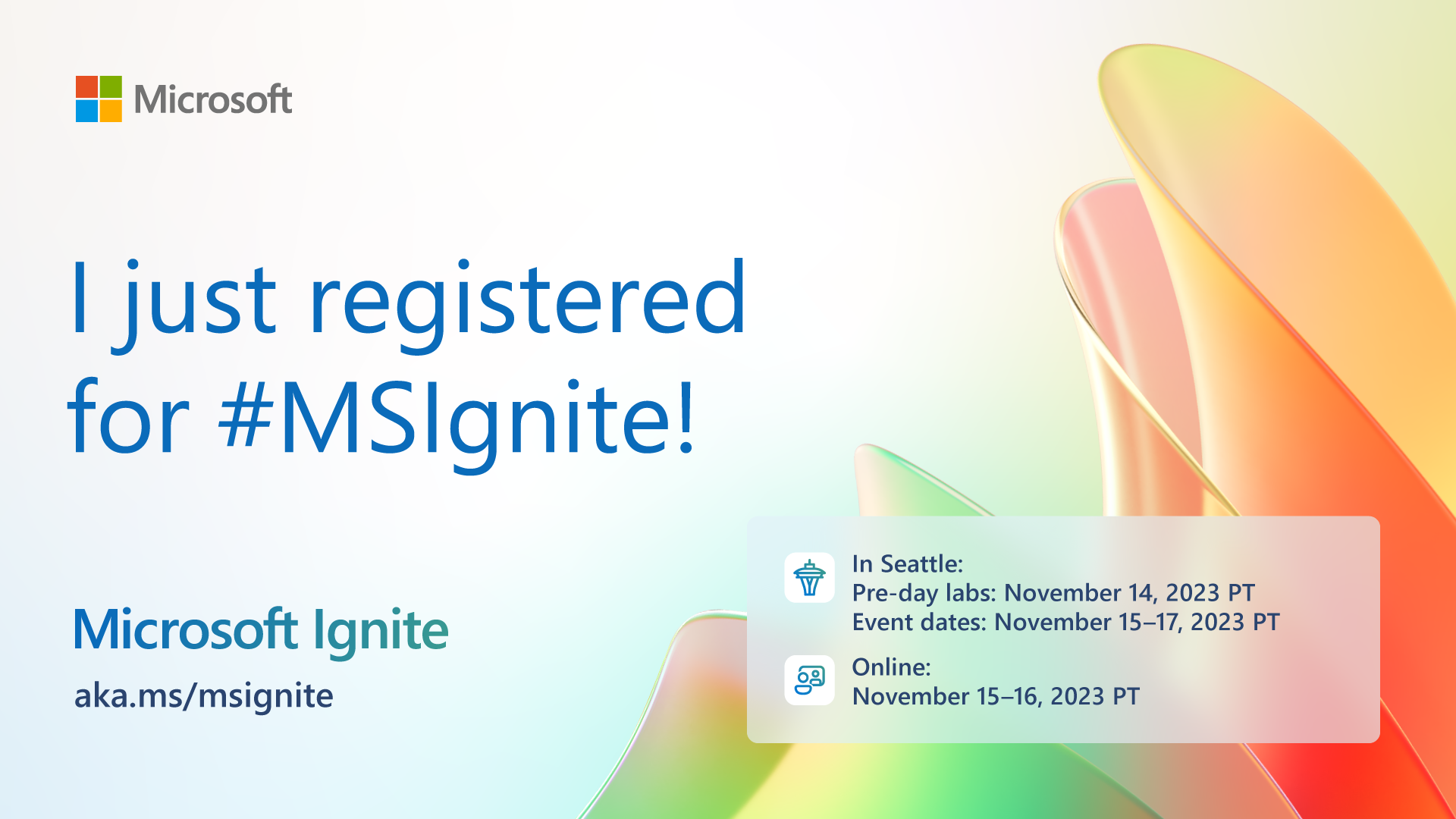 Microsoft

I just registered for #MSIgnite!

Microsoft Ignite
aka.ms/msignite

In Seattle:
Pre-day labs: November 14, 2023 PT
Event dates: November 15–17, 2023 PT

Online:
November 15–16, 2023 PT